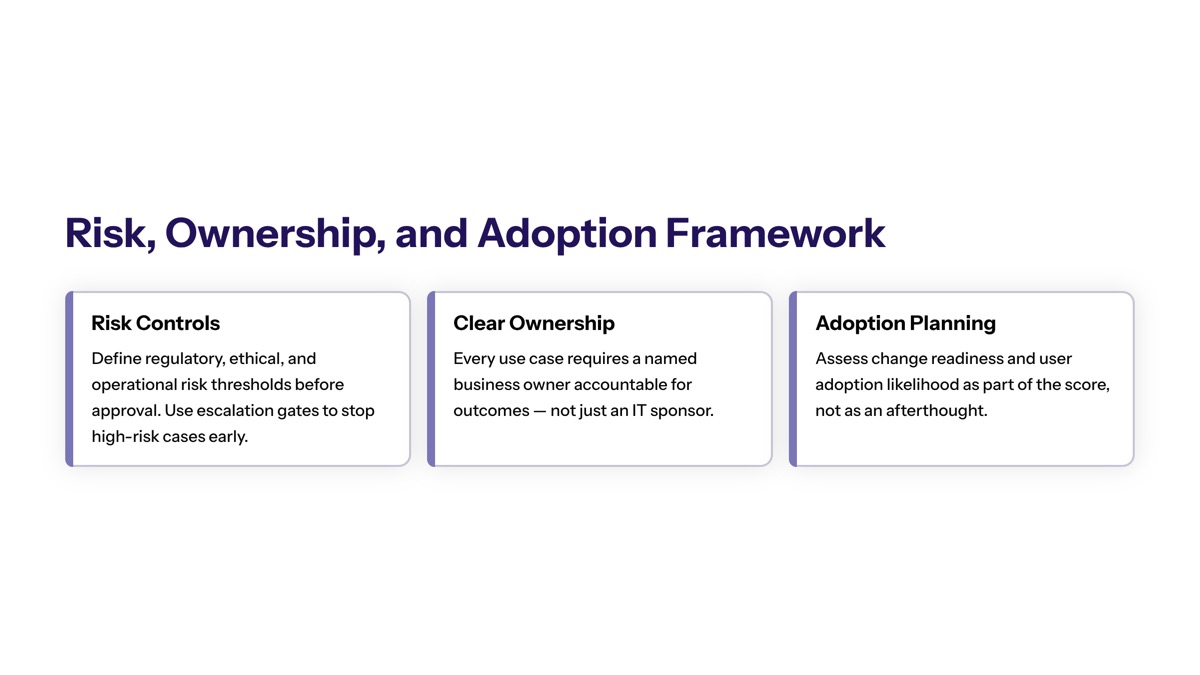 Risk, Ownership, and Adoption Framework

Risk Controls

Define regulatory, ethical, and operational risk thresholds before approval. Use escalation gates to stop high-risk cases early.

Clear Ownership

Every use case requires a named business owner accountable for outcomes — not just an IT sponsor.

Adoption Planning

Assess change readiness and user adoption likelihood as part of the score, not as an afterthought.